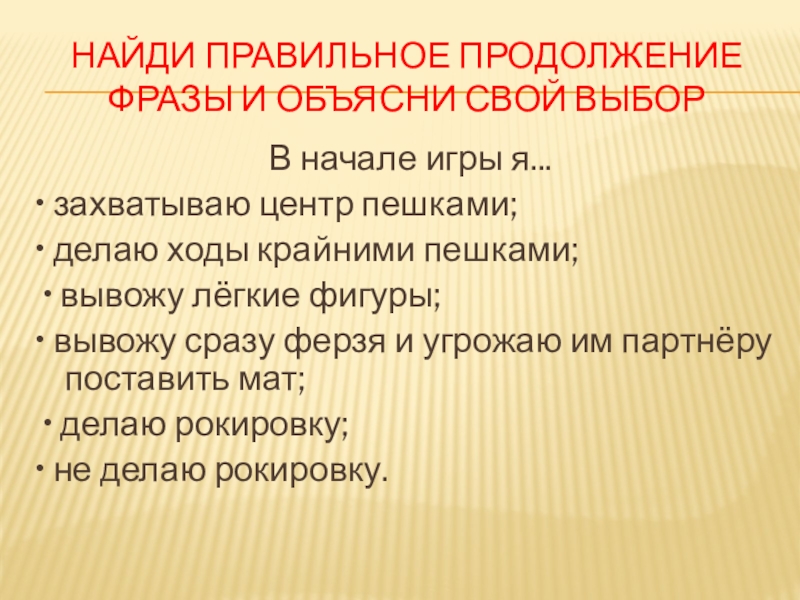 НАЙДИ ПРАВИЛЬНОЕ ПРОДОЛЖЕНИЕ ФРАЗЫ И ОБЪЯСНИ СВОЙ ВЫБОР

В начале игры я...

• захватываю центр пешками;

• делаю ходы крайними пешками;

• вывожу лёгкие фигуры;

• вывожу сразу ферзя и угрожаю им партнёру поставить мат;

• делаю рокировку;

• не делаю рокировку.